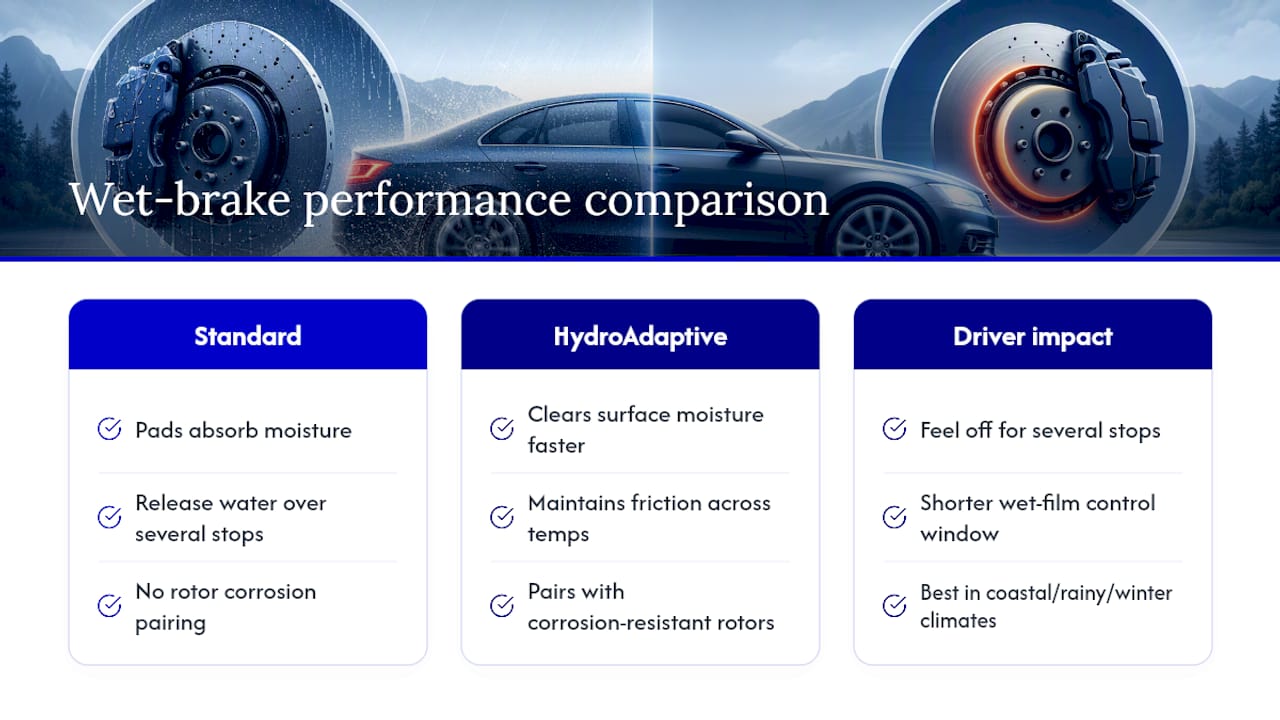 Wet-brake performance comparison

Standard

Pads absorb moisture

Release water over several stops

No rotor corrosion pairing

HydroAdaptive

Clears surface moisture faster

Maintains friction across temps

Pairs with corrosion-resistant rotors

Driver impact

Feel off for several stops

Shorter wet-film control window

Best in coastal/rainy/winter climates